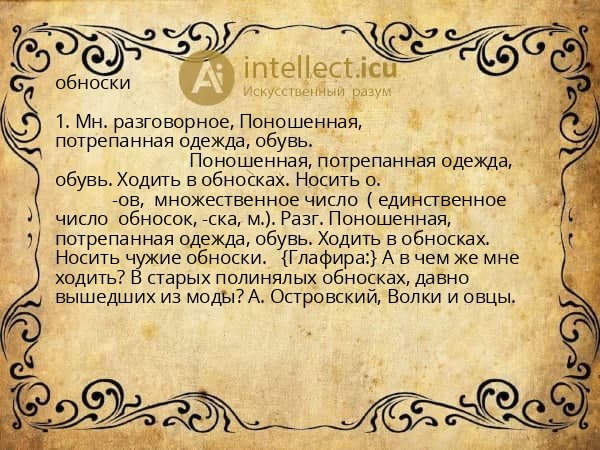 Ai intellect.icu
Искусственный разум

обноски

1. Мн. разговорное, Поношенная, потрепанная одежда, обувь.
Поношенная, потрепанная одежда, обувь. Ходить в обносках. Носить о.
-ов, множественное число ( единственное число обносок, -ска, м.). Разг. Поношенная, потрепанная одежда, обувь. Ходить в обносках. Носить чужие обноски. {Глафира:} А в чем же мне ходить? В старых полинялых обносках, давно вышедших из моды? А. Островский, Волки и овцы.